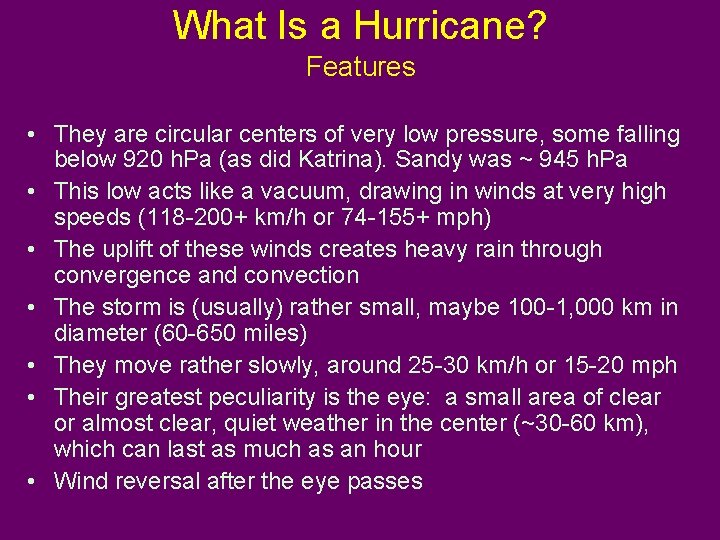 What Is a Hurricane?
Features

• They are circular centers of very low pressure, some falling below 920 hPa (as did Katrina). Sandy was ~ 945 hPa
• This low acts like a vacuum, drawing in winds at very high speeds (118-200+ km/h or 74-155+ mph)
• The uplift of these winds creates heavy rain through convergence and convection
• The storm is (usually) rather small, maybe 100-1,000 km in diameter (60-650 miles)
• They move rather slowly, around 25-30 km/h or 15-20 mph
• Their greatest peculiarity is the eye: a small area of clear or almost clear, quiet weather in the center (~30-60 km), which can last as much as an hour
• Wind reversal after the eye passes